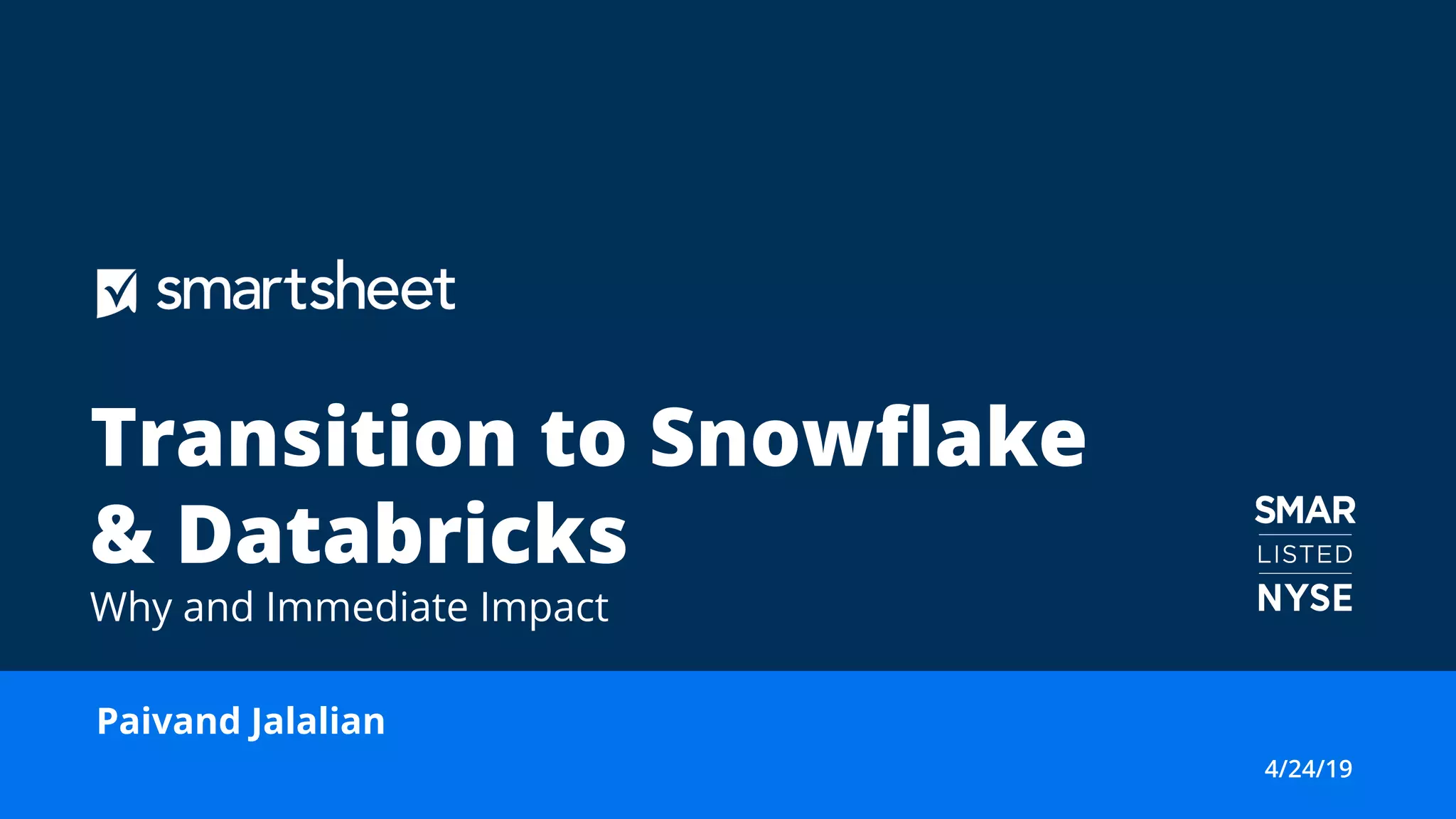 smartsheet

Transition to Snowflake & Databricks

Why and Immediate Impact

SMAR
LISTED
NYSE

Paivand Jalalian

4/24/19